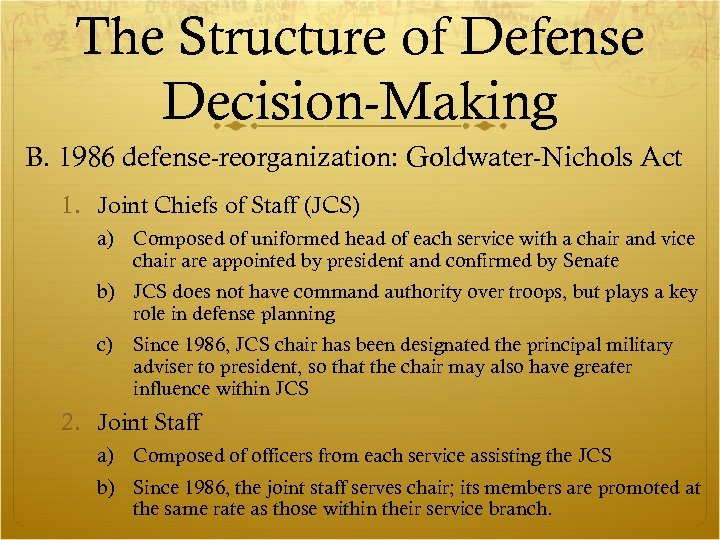 The Structure of Defense Decision-Making

B. 1986 defense-reorganization: Goldwater-Nichols Act

1. Joint Chiefs of Staff (JCS)

a) Composed of uniformed head of each service with a chair and vice chair are appointed by president and confirmed by Senate

b) JCS does not have command authority over troops, but plays a key role in defense planning

c) Since 1986, JCS chair has been designated the principal military adviser to president, so that the chair may also have greater influence within JCS

2. Joint Staff

a) Composed of officers from each service assisting the JCS

b) Since 1986, the joint staff serves chair; its members are promoted at the same rate as those within their service branch.